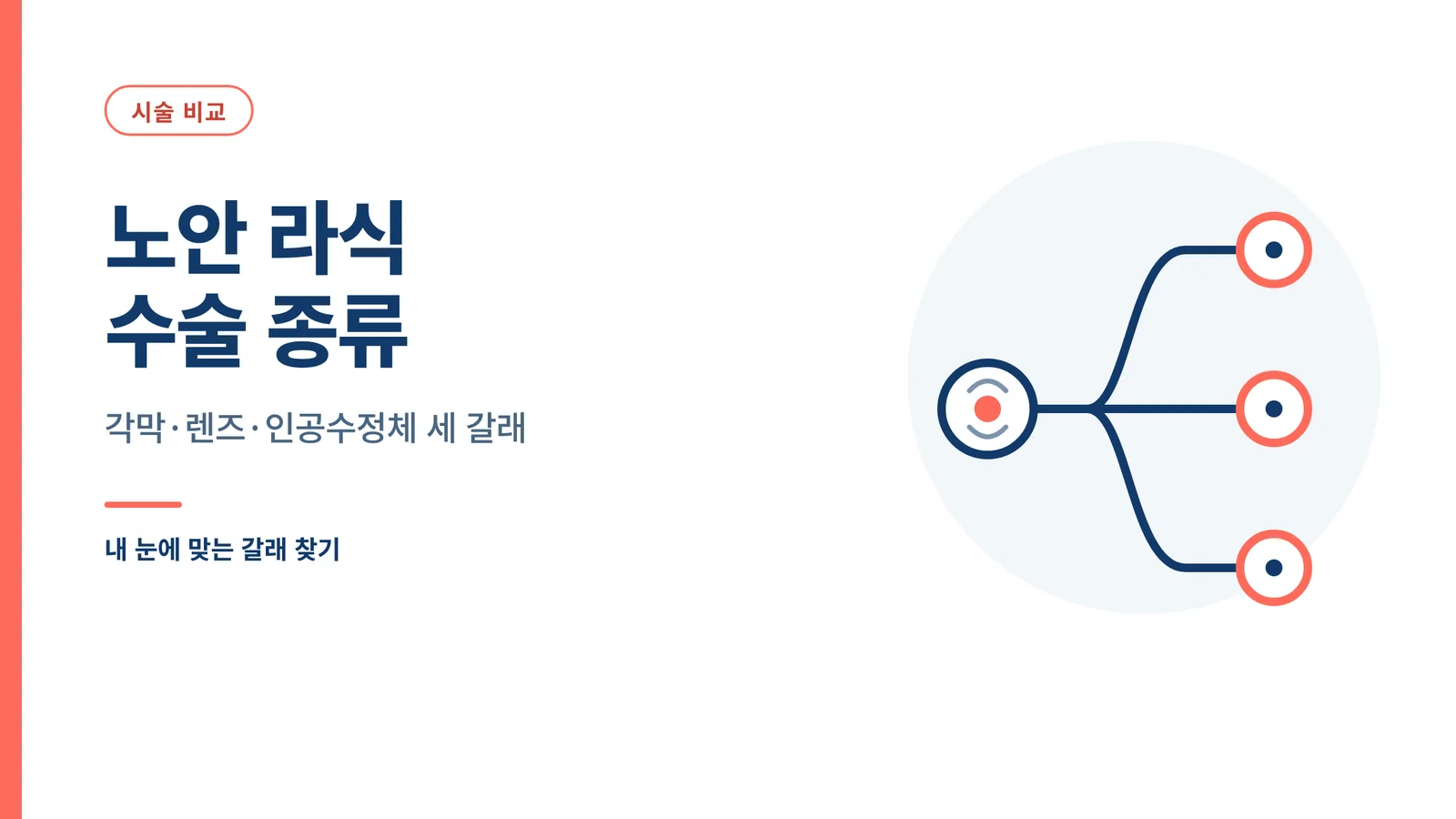 시술 비교

노안 라식
수술 종류

각막·렌즈·인공수정체 세 갈래

내 눈에 맞는 갈래 찾기